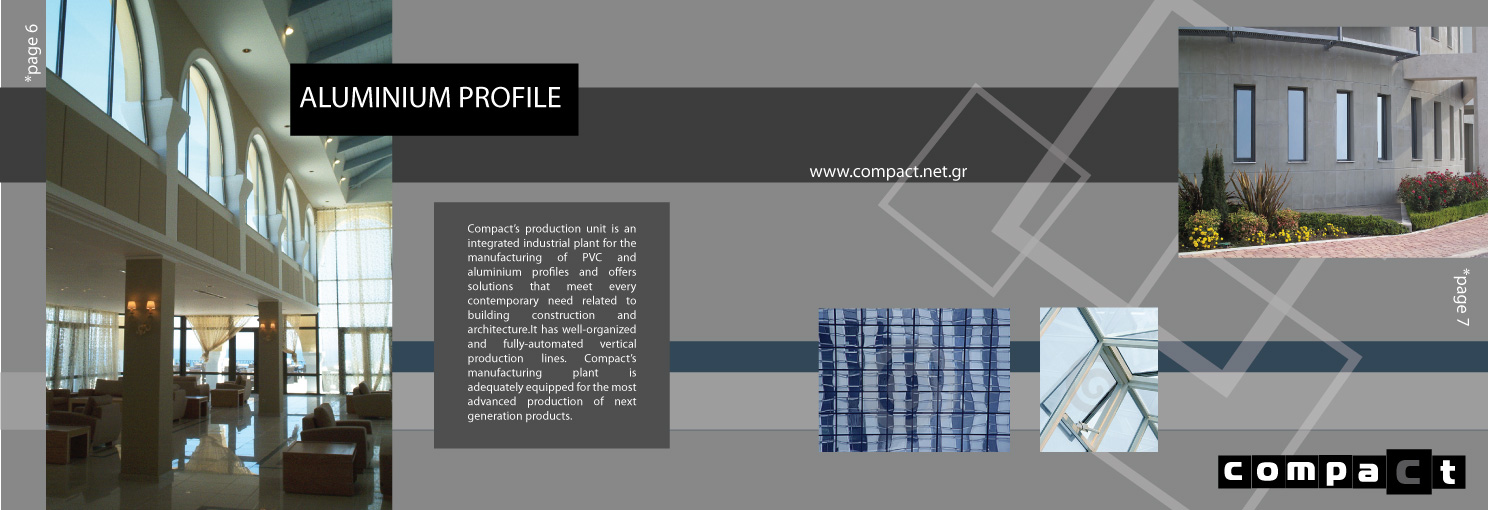 *page 6

ALUMINIUM PROFILE

www.compact.net.gr

Compact's production unit is an integrated industrial plant for the manufacturing of PVC and aluminium profiles and offers solutions that meet every contemporary need related to building construction and architecture.It has well-organized and fully-automated vertical production lines. Compact's manufacturing plant is adequately equipped for the most advanced production of next generation products.

*page 7

compact